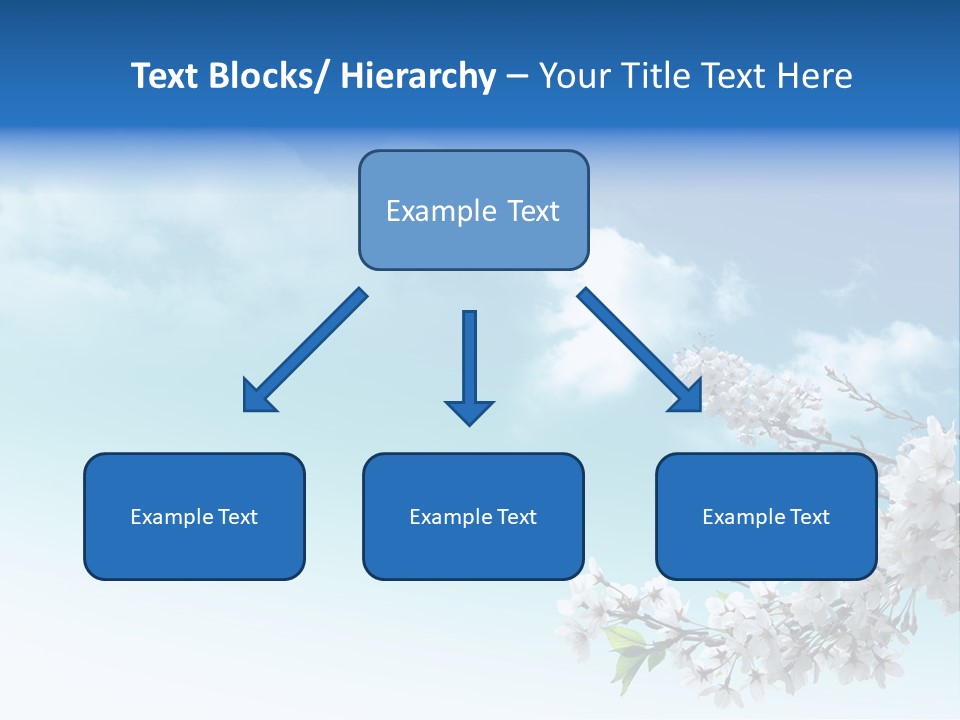 Text Blocks/ Hierarchy – Your Title Text Here

Example Text

Example Text

Example Text

Example Text